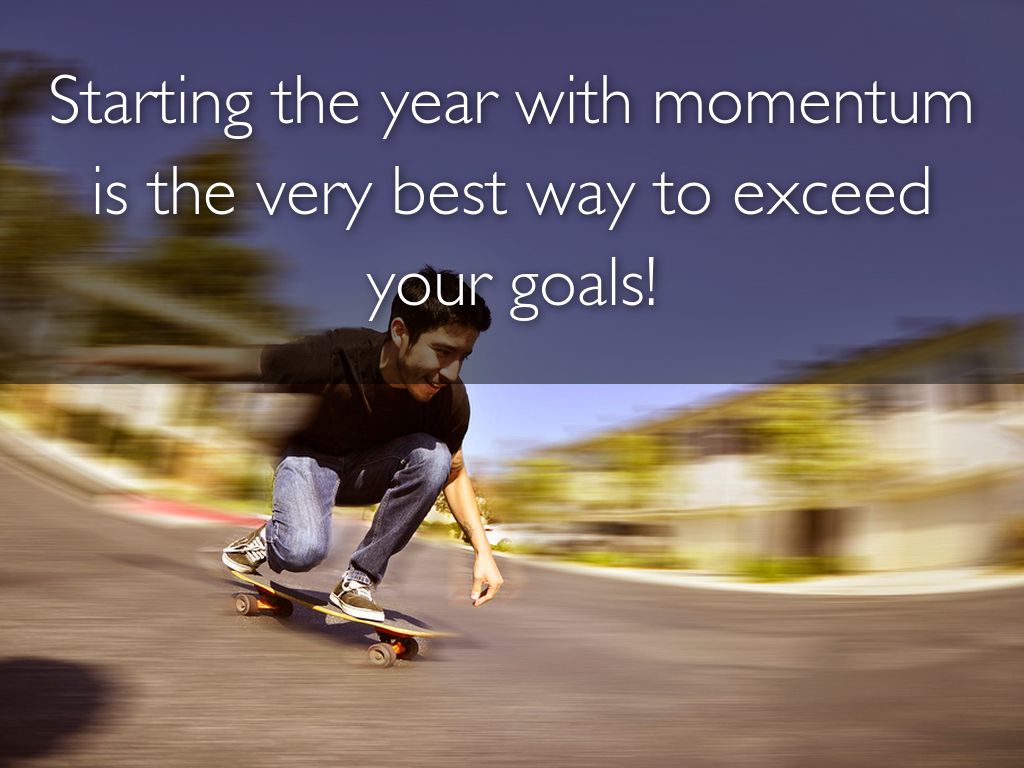 Starting the year with momentum is the very best way to exceed your goals!